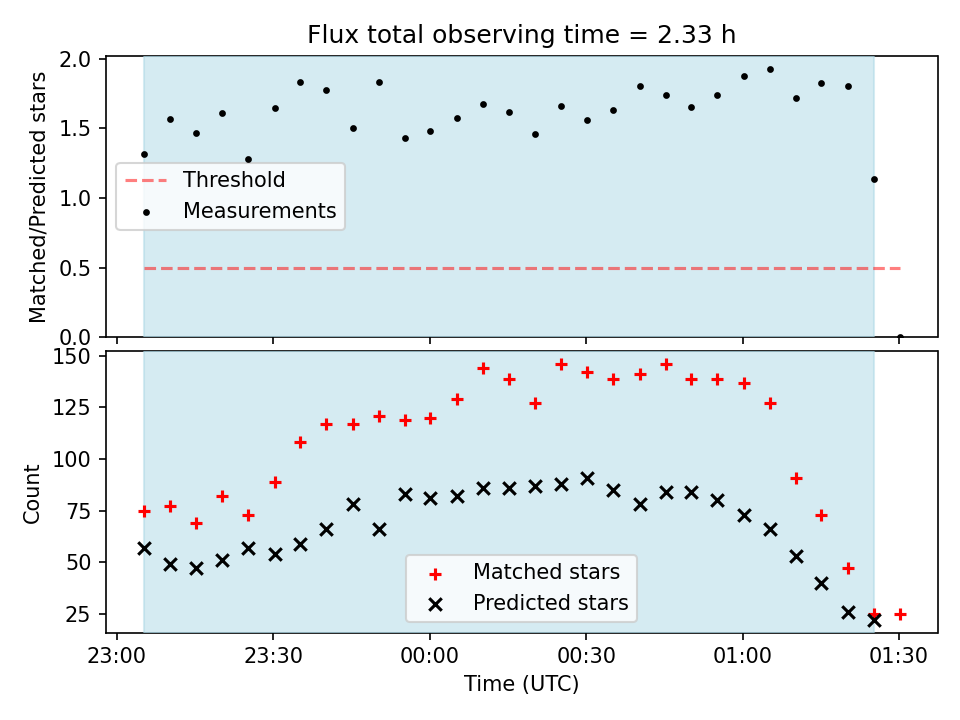 Flux total observing time = 2.33 h

Matched/Predicted stars

2.0
1.5
1.0
0.5
0.0

Threshold
Measurements

Count

150
125
100
75
50
25

Matched stars
Predicted stars

23:00
23:30
00:00
00:30
01:00
01:30

Time (UTC)